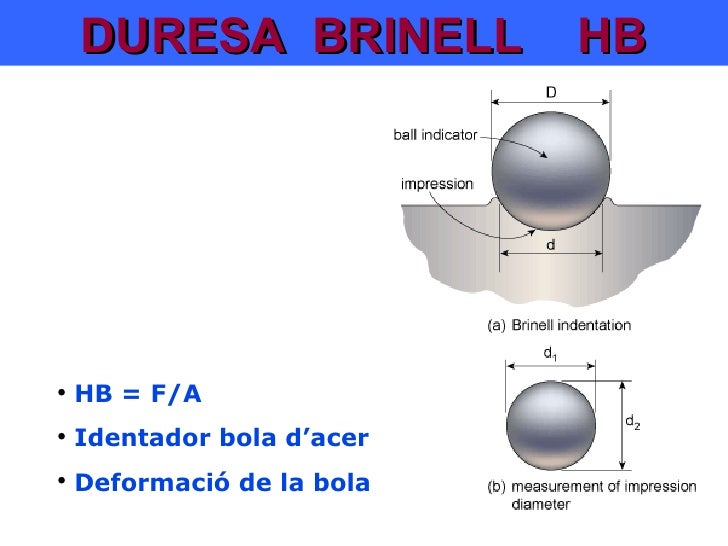 DURESA BRINELL HB

D

ball indicator

impression

d

(a) Brinell indentation

$d_1$

$d_2$

(b) measurement of impression diameter

• HB = F/A
• Identador bola d'acer
• Deformació de la bola